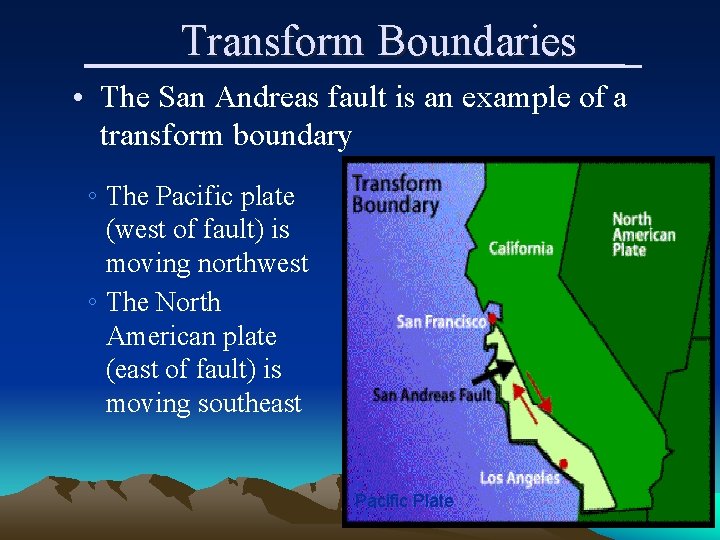 Transform Boundaries

• The San Andreas fault is an example of a transform boundary

◦ The Pacific plate (west of fault) is moving northwest
◦ The North American plate (east of fault) is moving southeast

Transform Boundary

California

North American Plate

San Francisco

San Andreas Fault

Los Angeles

Pacific Plate